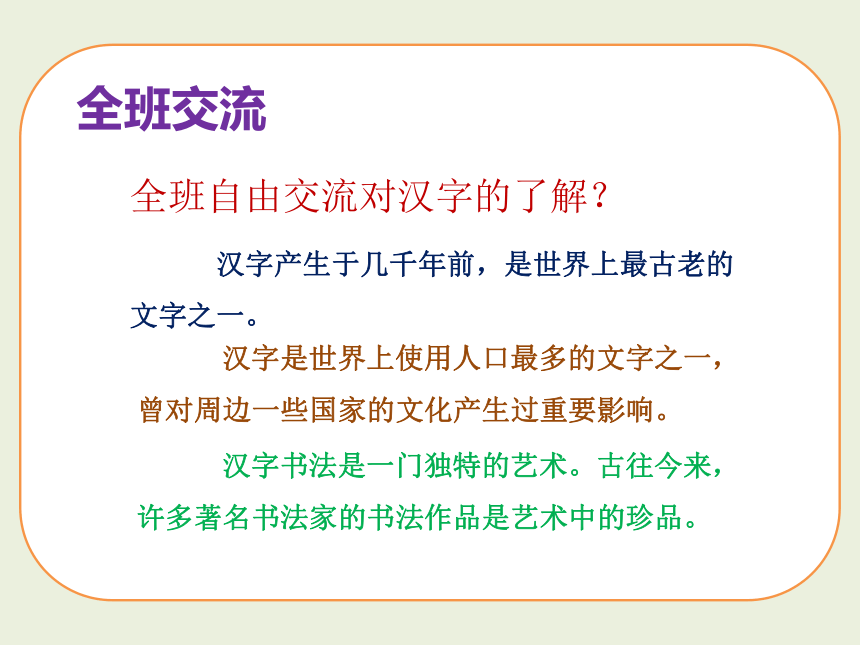 全班交流

全班自由交流对汉字的了解？

汉字产生于几千年前，是世界上最古老的文字之一。

汉字是世界上使用人口最多的文字之一，曾对周边一些国家的文化产生过重要影响。

汉字书法是一门独特的艺术。古往今来，许多著名书法家的书法作品是艺术中的珍品。